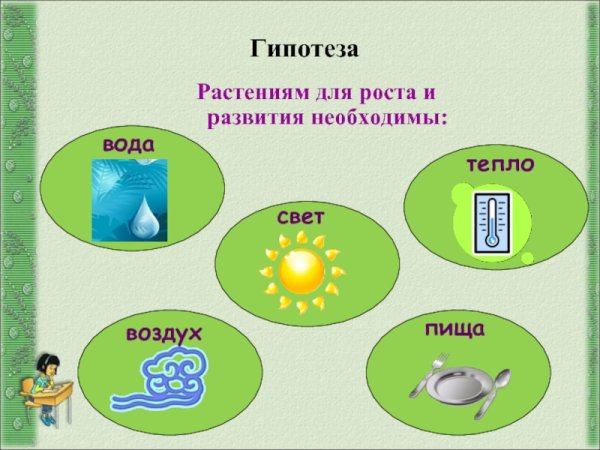 Гипотеза

Растениям для роста и развития необходимы:

вода

тепло

свет

воздух

пища